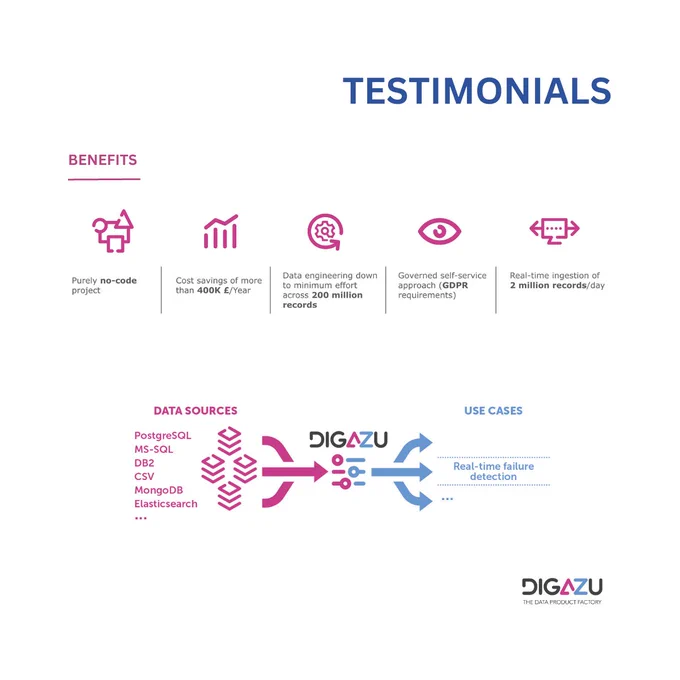 TESTIMONIALS

BENEFITS

Purely no-code project

Cost savings of more than 400K £/Year

Data engineering down to minimum effort across 200 million records

Governed self-service approach (GDPR requirements)

Real-time ingestion of 2 million records/day

DATA SOURCES

PostgreSQL
MS-SQL
DB2
CSV
MongoDB
Elasticsearch
...

DIGAZU

USE CASES

Real-time failure detection

...

DIGAZU
THE DATA PRODUCT FACTORY